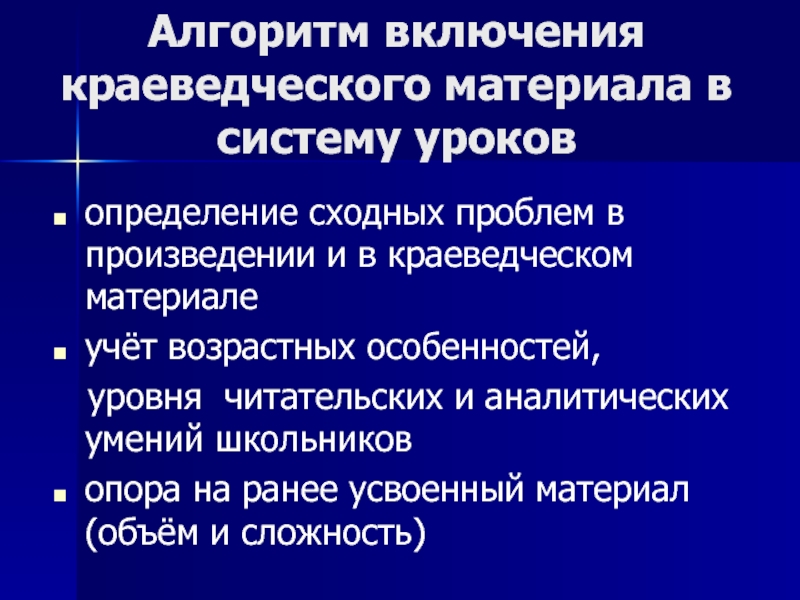 Алгоритм включения краеведческого материала в систему уроков

- определение сходных проблем в произведении и в краеведческом материале
- учёт возрастных особенностей,

уровня читательских и аналитических умений школьников
- опора на ранее усвоенный материал (объём и сложность)